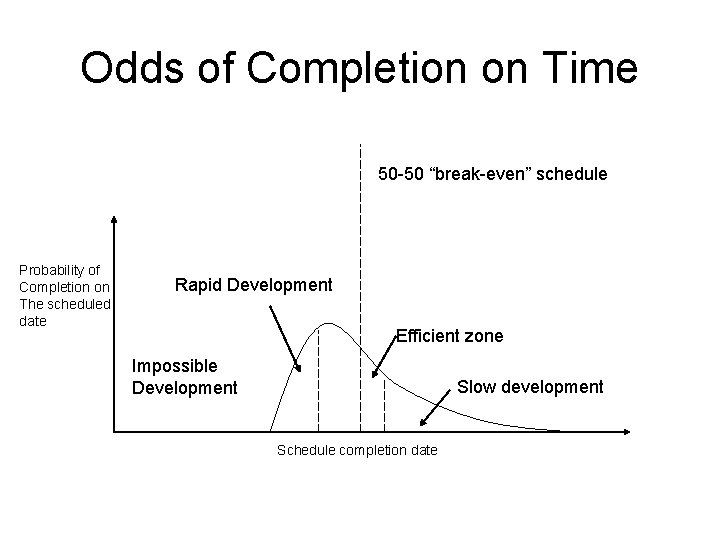 Odds of Completion on Time

50-50 “break-even” schedule

Probability of Completion on The scheduled date

Rapid Development

Efficient zone

Impossible Development

Slow development

Schedule completion date